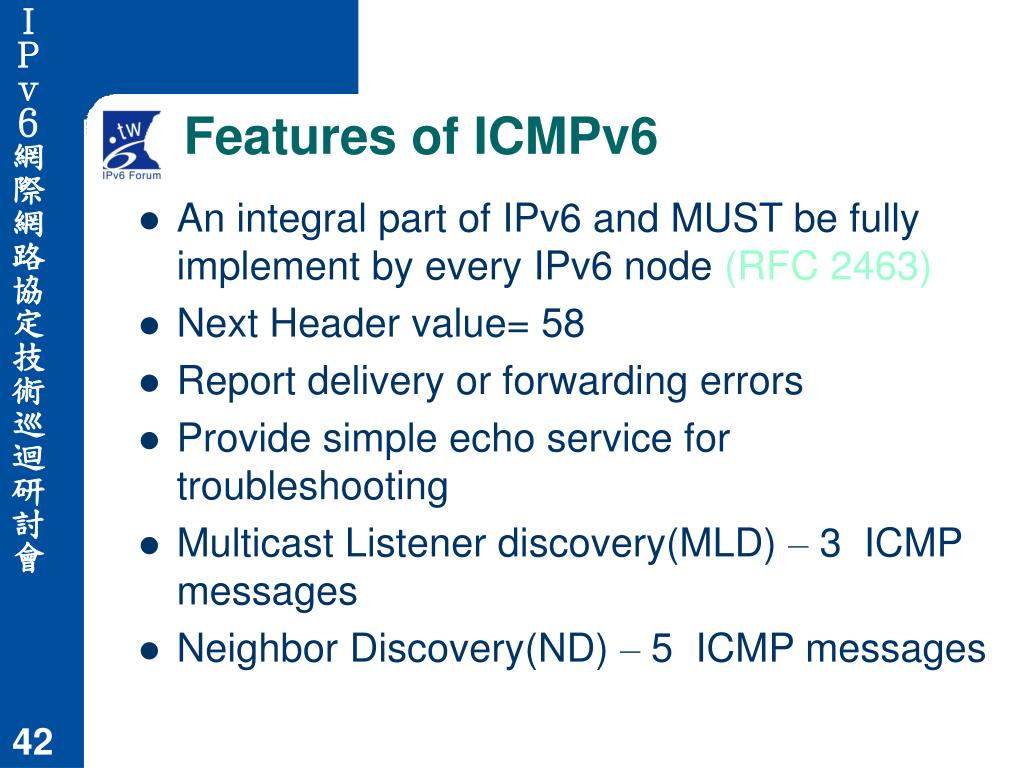 IPv6網際網路協定技術巡迴研討會

.tw
IPv6 Forum

Features of ICMPv6

- An integral part of IPv6 and MUST be fully implement by every IPv6 node (RFC 2463)
- Next Header value= 58
- Report delivery or forwarding errors
- Provide simple echo service for troubleshooting
- Multicast Listener discovery(MLD) – 3 ICMP messages
- Neighbor Discovery(ND) – 5 ICMP messages

42